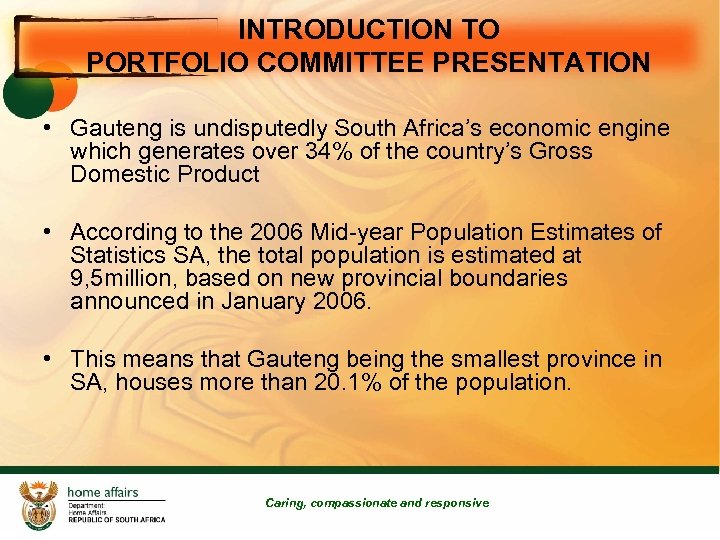 INTRODUCTION TO
PORTFOLIO COMMITTEE PRESENTATION

• Gauteng is undisputedly South Africa's economic engine which generates over 34% of the country's Gross Domestic Product

• According to the 2006 Mid-year Population Estimates of Statistics SA, the total population is estimated at 9,5million, based on new provincial boundaries announced in January 2006.

• This means that Gauteng being the smallest province in SA, houses more than 20.1% of the population.

home affairs
Department:
Home Affairs
REPUBLIC OF SOUTH AFRICA

Caring, compassionate and responsive